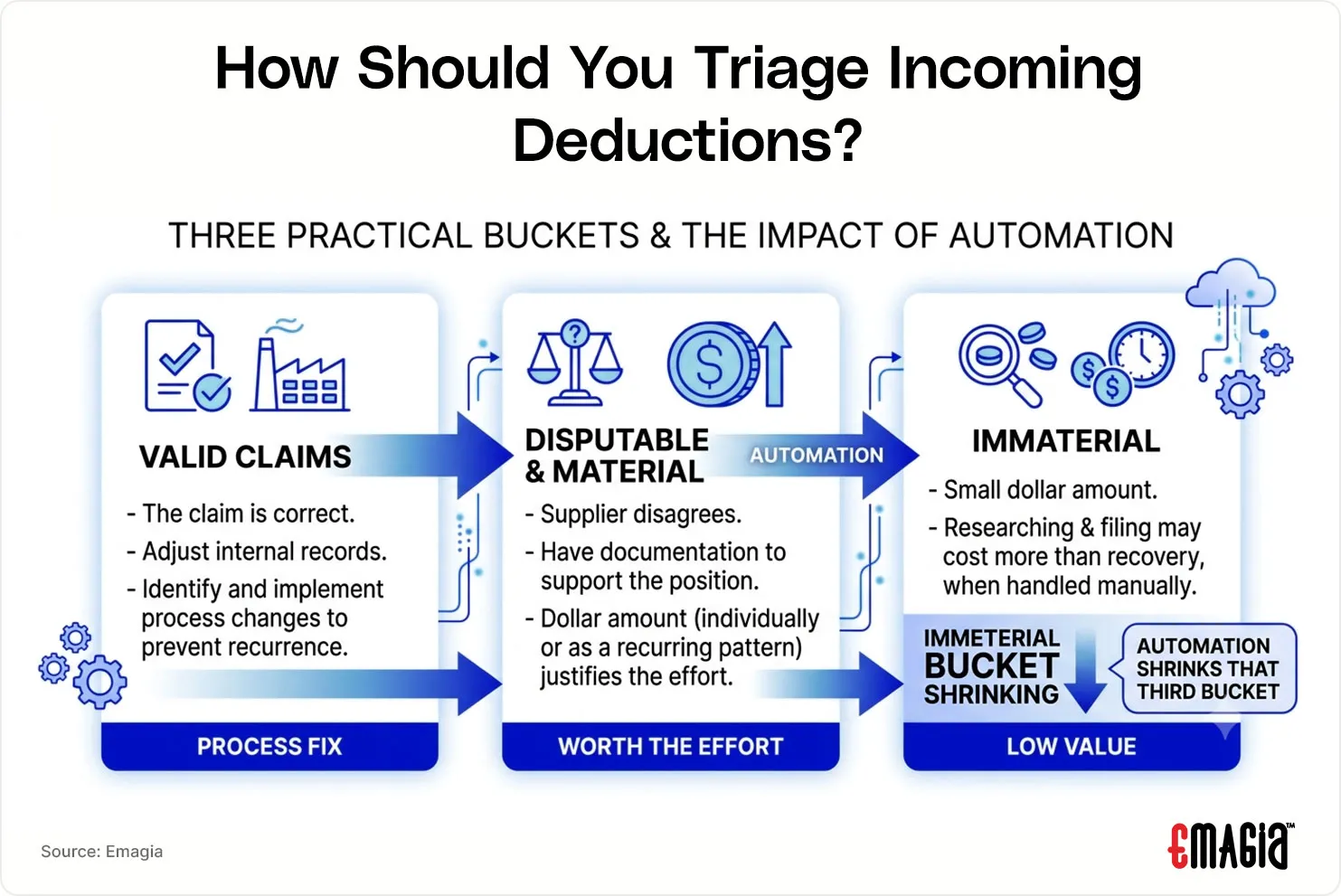 How Should You Triage Incoming Deductions?

THREE PRACTICAL BUCKETS & THE IMPACT OF AUTOMATION

VALID CLAIMS

- The claim is correct.
- Adjust internal records.
- Identify and implement process changes to prevent recurrence.

PROCESS FIX

DISPUTABLE & MATERIAL

AUTOMATION

- Supplier disagrees.
- Have documentation to support the position.
- Dollar amount (individually or as a recurring pattern) justifies the effort.

WORTH THE EFFORT

IMMATERIAL

- Small dollar amount.
- Researching & filing may cost more than recovery, when handled manually.

IMMETERIAL BUCKET SHRINKING

AUTOMATION SHRINKS THAT THIRD BUCKET

LOW VALUE

Source: Emagia

EMAGIA™